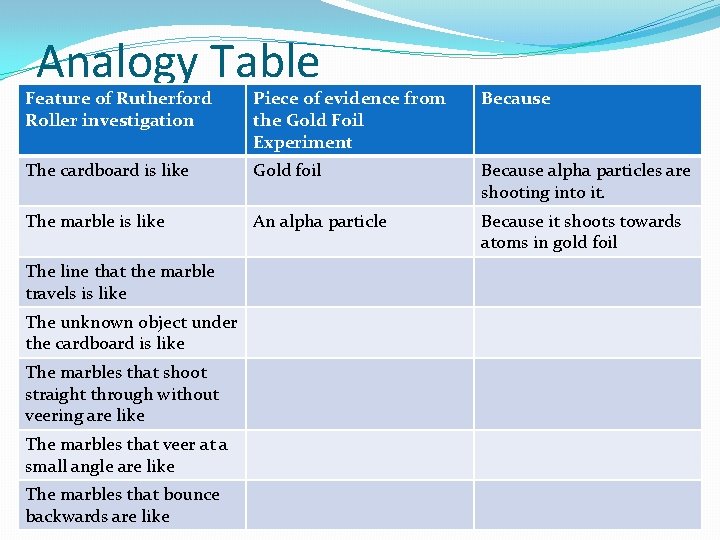 Analogy Table

| Feature of Rutherford Roller investigation | Piece of evidence from the Gold Foil Experiment | Because |
|---|---|---|
| The cardboard is like | Gold foil | Because alpha particles are shooting into it. |
| The marble is like | An alpha particle | Because it shoots towards atoms in gold foil |
| The line that the marble travels is like | | |
| The unknown object under the cardboard is like | | |
| The marbles that shoot straight through without veering are like | | |
| The marbles that veer at a small angle are like | | |
| The marbles that bounce backwards are like | | |